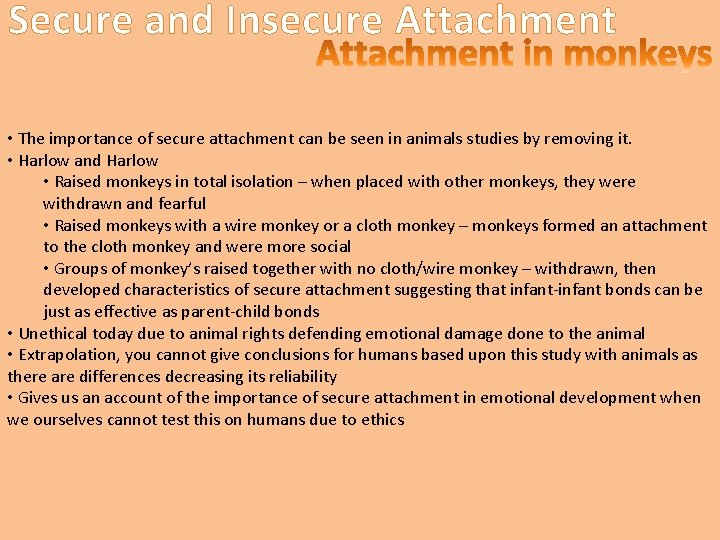 Secure and Insecure Attachment
Attachment in monkeys

• The importance of secure attachment can be seen in animals studies by removing it.
• Harlow and Harlow
• Raised monkeys in total isolation – when placed with other monkeys, they were withdrawn and fearful
• Raised monkeys with a wire monkey or a cloth monkey – monkeys formed an attachment to the cloth monkey and were more social
• Groups of monkey's raised together with no cloth/wire monkey – withdrawn, then developed characteristics of secure attachment suggesting that infant-infant bonds can be just as effective as parent-child bonds
• Unethical today due to animal rights defending emotional damage done to the animal
• Extrapolation, you cannot give conclusions for humans based upon this study with animals as there are differences decreasing its reliability
• Gives us an account of the importance of secure attachment in emotional development when we ourselves cannot test this on humans due to ethics